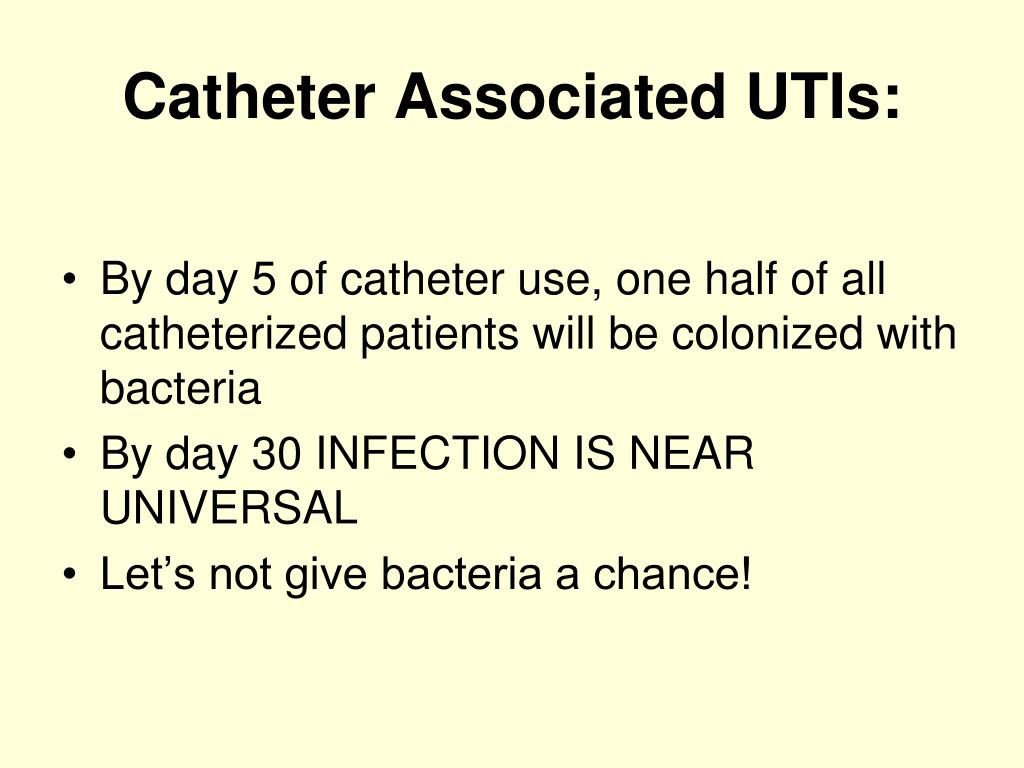 Catheter Associated UTIs:

• By day 5 of catheter use, one half of all catheterized patients will be colonized with bacteria
• By day 30 INFECTION IS NEAR UNIVERSAL
• Let’s not give bacteria a chance!